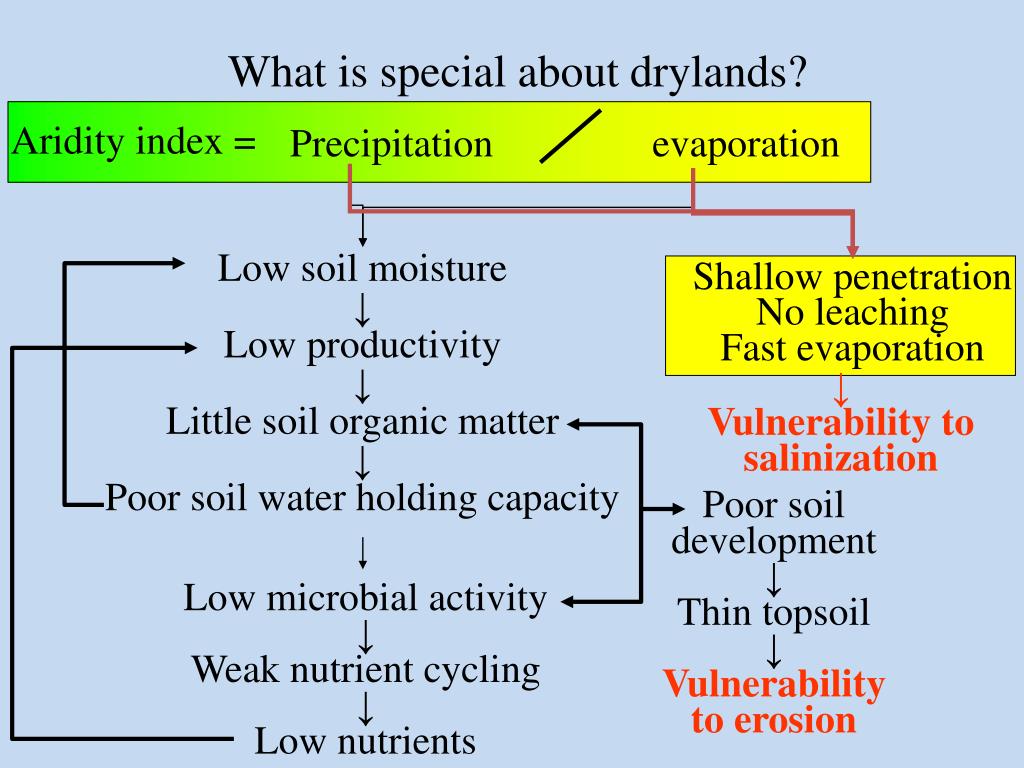 What is special about drylands?

Aridity index = Precipitation / evaporation

Low soil moisture
↓
Low productivity
↓
Little soil organic matter
↓
Poor soil water holding capacity
↓
Low microbial activity
↓
Weak nutrient cycling
↓
Low nutrients

Shallow penetration
No leaching
Fast evaporation
↓
Vulnerability to salinization

Poor soil development
↓
Thin topsoil
↓
Vulnerability to erosion